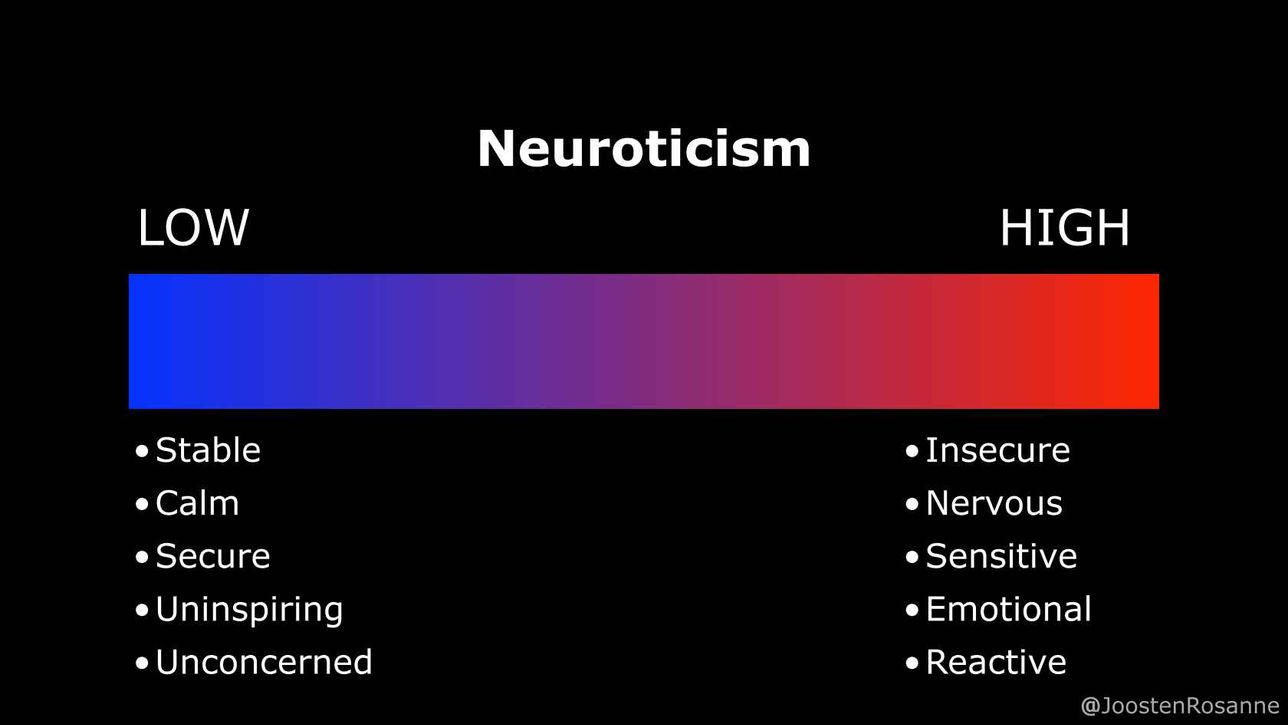 Neuroticism

LOW

HIGH

• Stable
• Calm
• Secure
• Uninspiring
• Unconcerned

• Insecure
• Nervous
• Sensitive
• Emotional
• Reactive

@JoostenRosanne